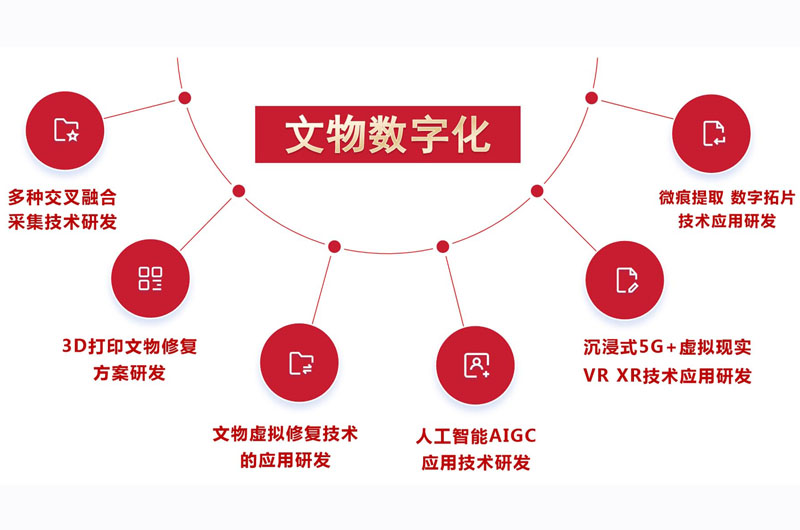 文物数字化

多种交叉融合
采集技术研发

3D打印文物修复
方案研发

文物虚拟修复技术
的应用研发

人工智能AIGC
应用技术研发

沉浸式5G+虚拟现实
VR XR技术应用研发

微痕提取 数字拓片
技术应用研发